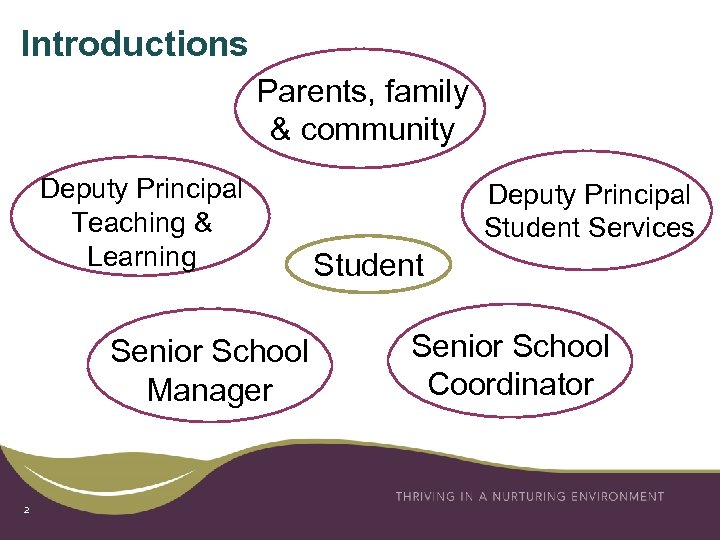 Introductions

Parents, family & community

Deputy Principal Teaching & Learning

Deputy Principal Student Services

Student

Senior School Manager

Senior School Coordinator

THRIVING IN A NURTURING ENVIRONMENT

2